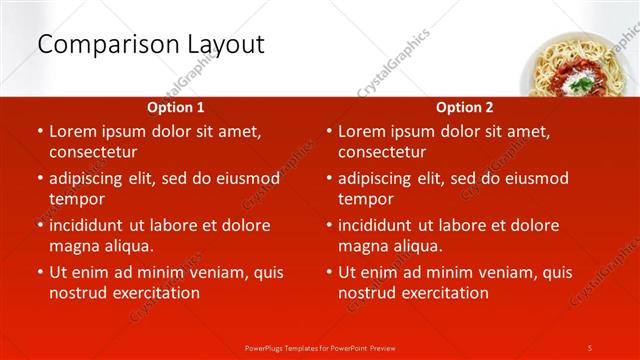 Comparison Layout

CrystalGraphics

Option 1

• Lorem ipsum dolor sit amet, consectetur
• adipiscing elit, sed do eiusmod tempor
• incididunt ut labore et dolore magna aliqua.
• Ut enim ad minim veniam, quis nostrud exercitation

Option 2

• Lorem ipsum dolor sit amet, consectetur
• adipiscing elit, sed do eiusmod tempor
• incididunt ut labore et dolore magna aliqua.
• Ut enim ad minim veniam, quis nostrud exercitation

PowerPlugs Templates for PowerPoint Preview

5